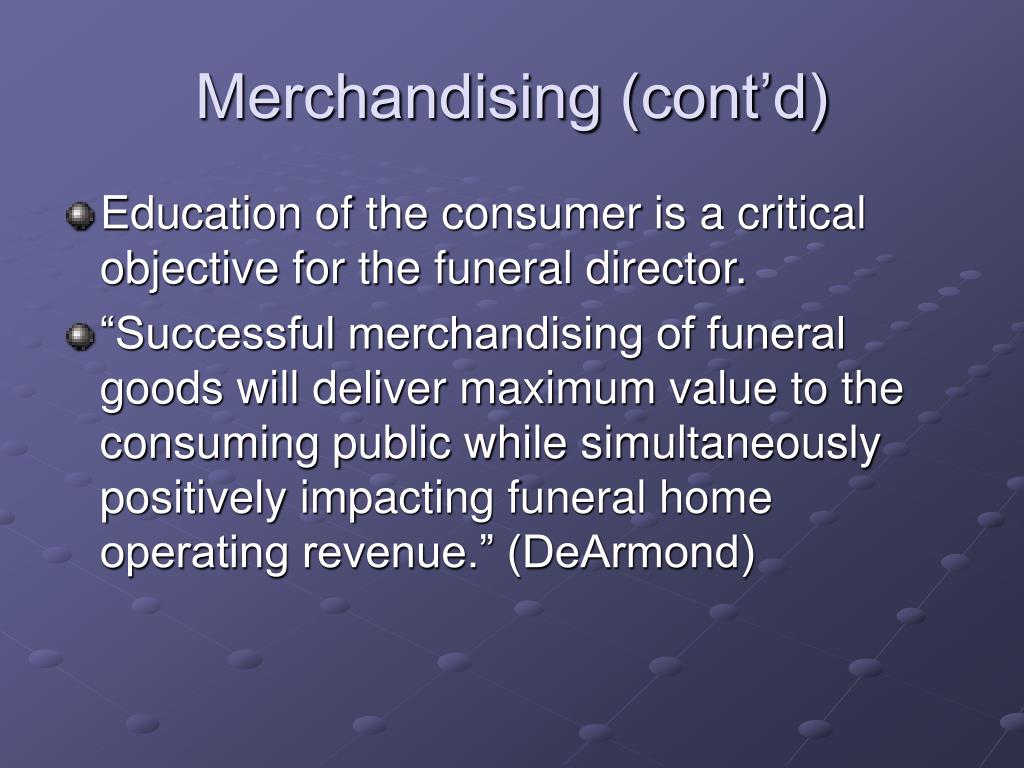 Merchandising (cont’d)

Education of the consumer is a critical objective for the funeral director.

“Successful merchandising of funeral goods will deliver maximum value to the consuming public while simultaneously positively impacting funeral home operating revenue.” (DeArmond)